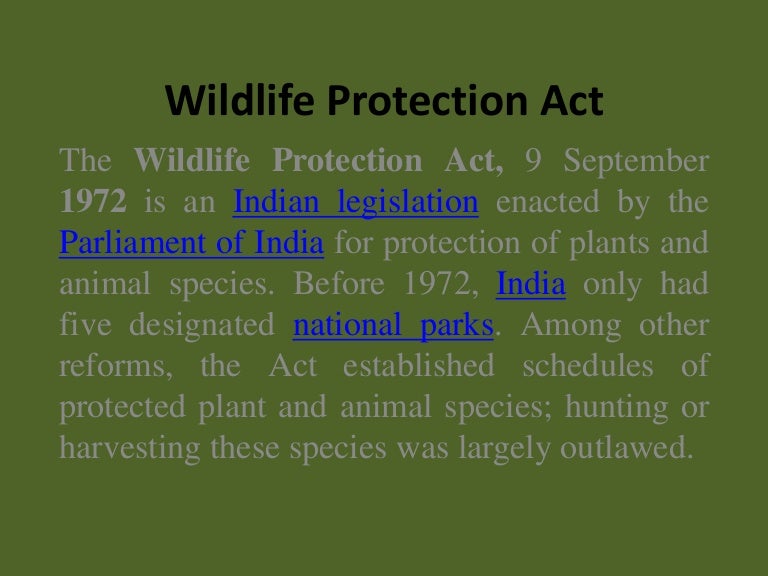 Wildlife Protection Act

The Wildlife Protection Act, 9 September 1972 is an Indian legislation enacted by the Parliament of India for protection of plants and animal species. Before 1972, India only had five designated national parks. Among other reforms, the Act established schedules of protected plant and animal species; hunting or harvesting these species was largely outlawed.